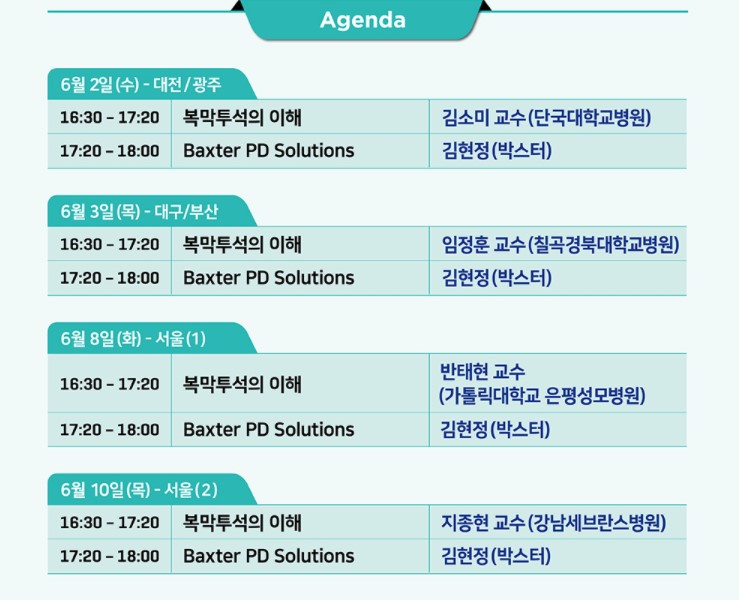 Agenda

6월 2일(수) - 대전/광주

| 16:30 - 17:20 | 복막투석의 이해 | 김소미 교수(단국대학교병원) |
|---|---|---|
| 17:20 - 18:00 | Baxter PD Solutions | 김현정(박스터) |

6월 3일(목) - 대구/부산

| 16:30 - 17:20 | 복막투석의 이해 | 임정훈 교수(칠곡경북대학교병원) |
|---|---|---|
| 17:20 - 18:00 | Baxter PD Solutions | 김현정(박스터) |

6월 8일(화) - 서울(1)

| 16:30 - 17:20 | 복막투석의 이해 | 반태현 교수 (가톨릭대학교 은평성모병원) |
|---|---|---|
| 17:20 - 18:00 | Baxter PD Solutions | 김현정(박스터) |

6월 10일(목) - 서울(2)

| 16:30 - 17:20 | 복막투석의 이해 | 지종현 교수(강남세브란스병원) |
|---|---|---|
| 17:20 - 18:00 | Baxter PD Solutions | 김현정(박스터) |